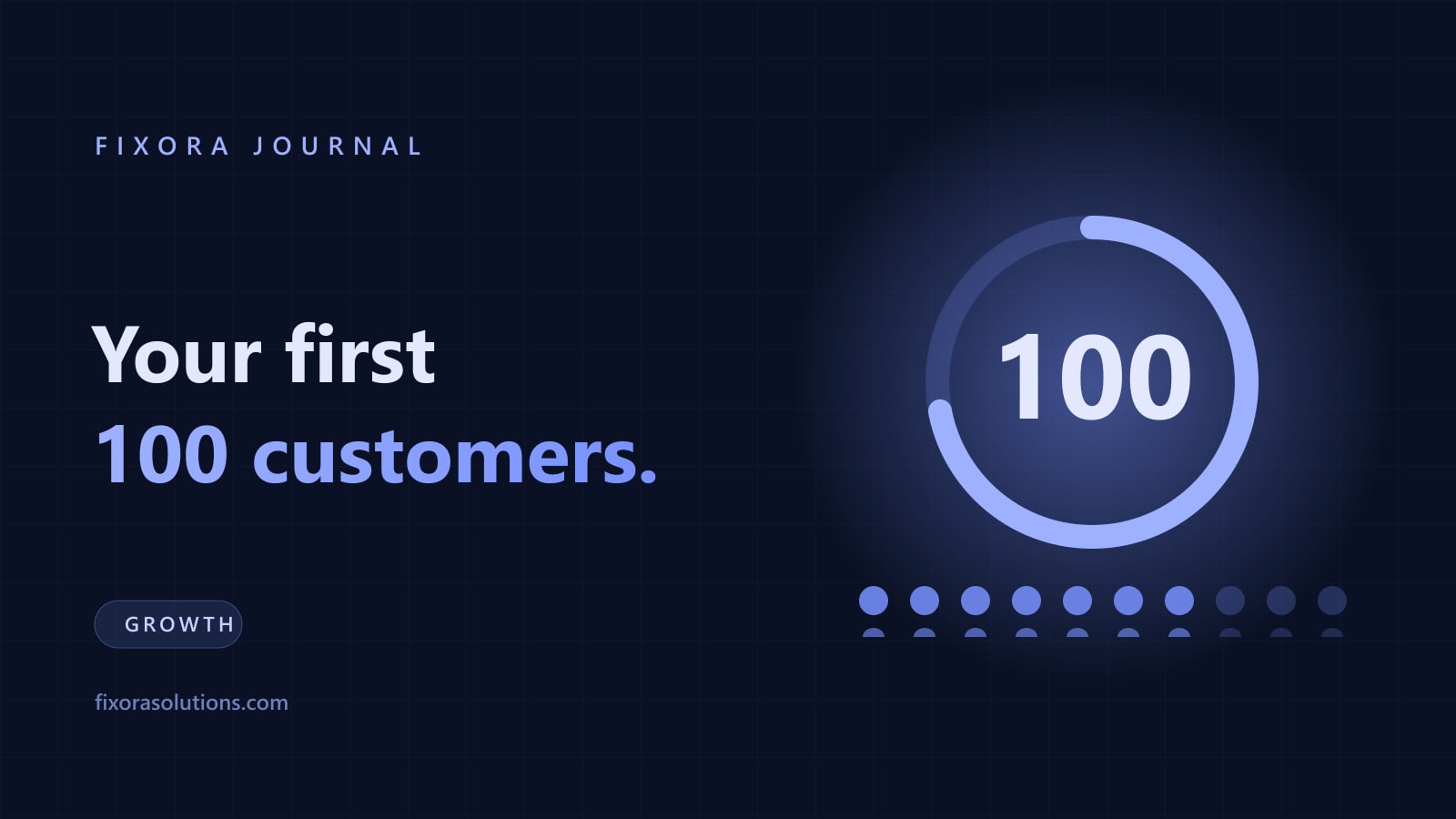 FIXORA JOURNAL

Your first
100 customers.

GROWTH

fixorasolutions.com

100